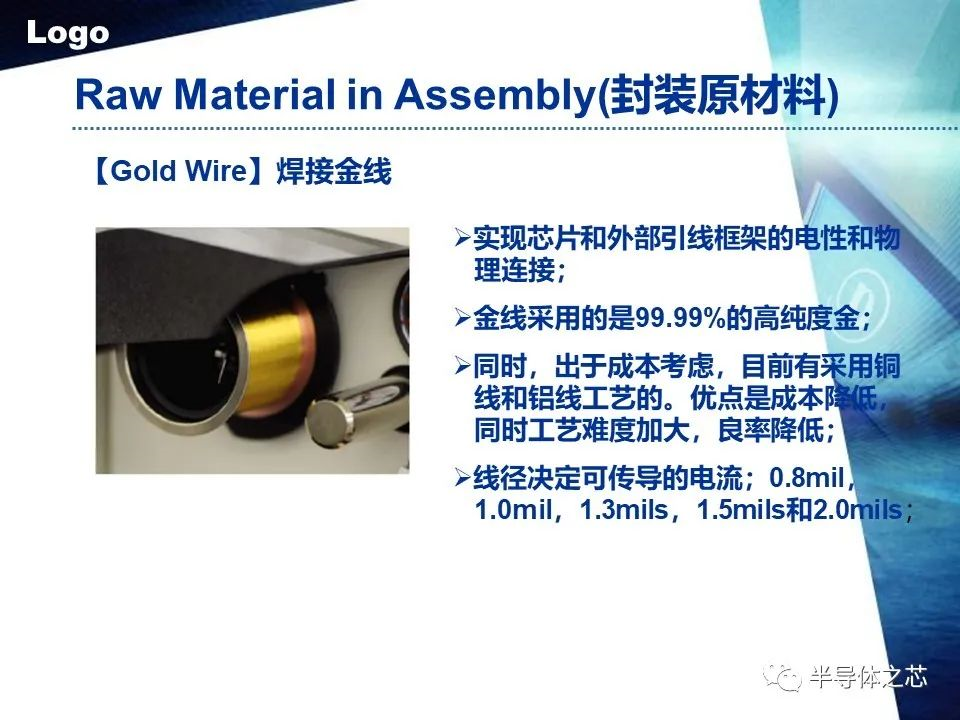 Logo

Raw Material in Assembly(封装原材料)

【Gold Wire】焊接金线

➢实现芯片和外部引线框架的电性和物理连接；

➢金线采用的是99.99%的高纯度金；

➢同时，出于成本考虑，目前有采用铜线和铝线工艺的。优点是成本降低，同时工艺难度加大，良率降低；

➢线径决定可传导的电流；0.8mil，1.0mil，1.3mils，1.5mils和2.0mils；

半导体之芯